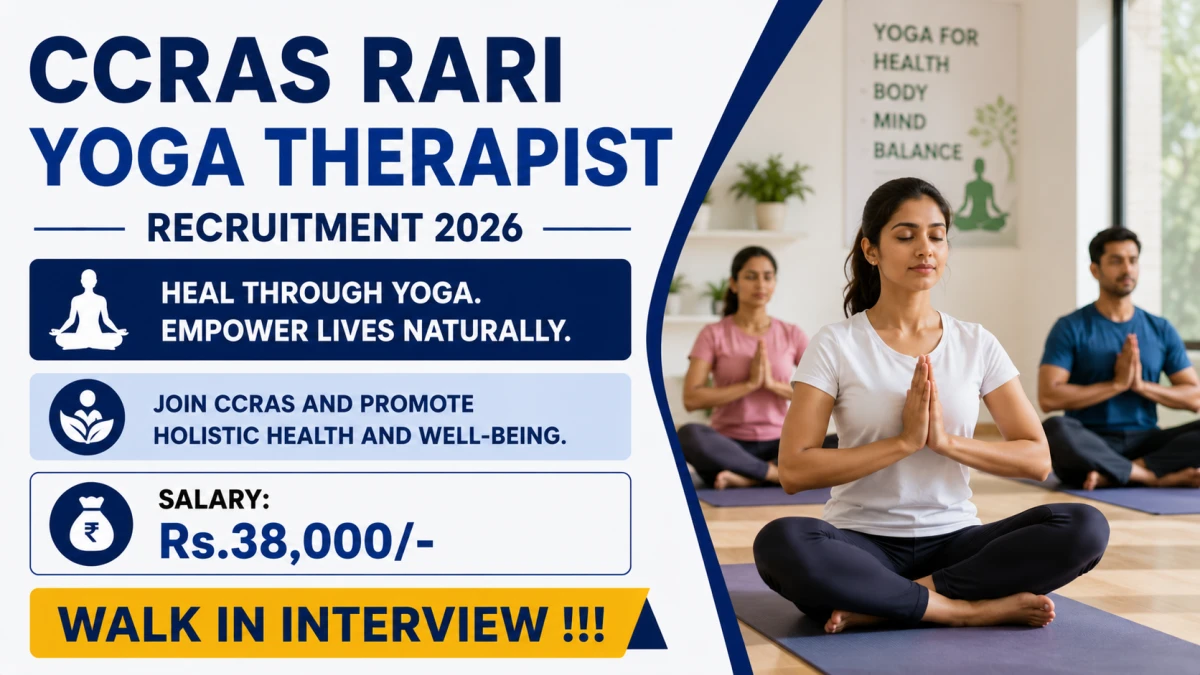 CCRAS RARI
YOGA THERAPIST
RECRUITMENT 2026

HEAL THROUGH YOGA.
EMPOWER LIVES NATURALLY.

JOIN CCRAS AND PROMOTE HOLISTIC HEALTH AND WELL-BEING.

SALARY:
Rs.38,000/-

WALK IN INTERVIEW !!!

YOGA FOR
HEALTH
BODY
MIND
BALANCE